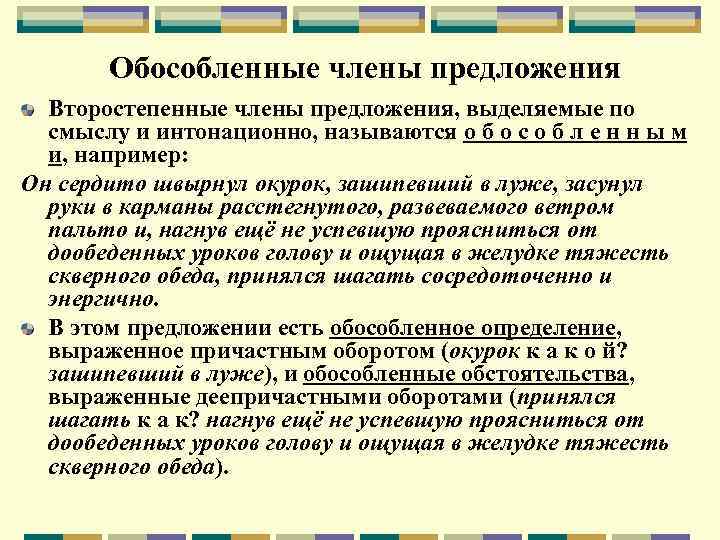 Обособленные члены предложения

Второстепенные члены предложения, выделяемые по смыслу и интонационно, называются о б о с о б л е н н ы м и, например:

Он сердито швырнул окурок, зашипевший в луже, засунул руки в карманы расстегнутого, развеваемого ветром пальто и, нагнув ещё не успевшую проясниться от дообеденных уроков голову и ощущая в желудке тяжесть скверного обеда, принялся шагать сосредоточенно и энергично.

В этом предложении есть обособленное определение, выраженное причастным оборотом (окурок к а к о й? зашипевший в луже), и обособленные обстоятельства, выраженные деепричастными оборотами (принялся шагать к а к? нагнув ещё не успевшую проясниться от дообеденных уроков голову и ощущая в желудке тяжесть скверного обеда).